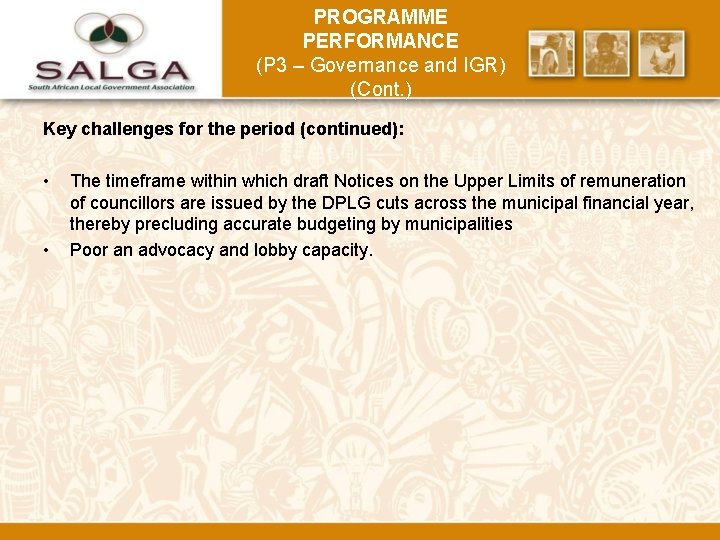 SALGA
South African Local Government Association

PROGRAMME PERFORMANCE
(P3 – Governance and IGR)
(Cont.)

Key challenges for the period (continued):

• The timeframe within which draft Notices on the Upper Limits of remuneration of councillors are issued by the DPLG cuts across the municipal financial year, thereby precluding accurate budgeting by municipalities
• Poor an advocacy and lobby capacity.